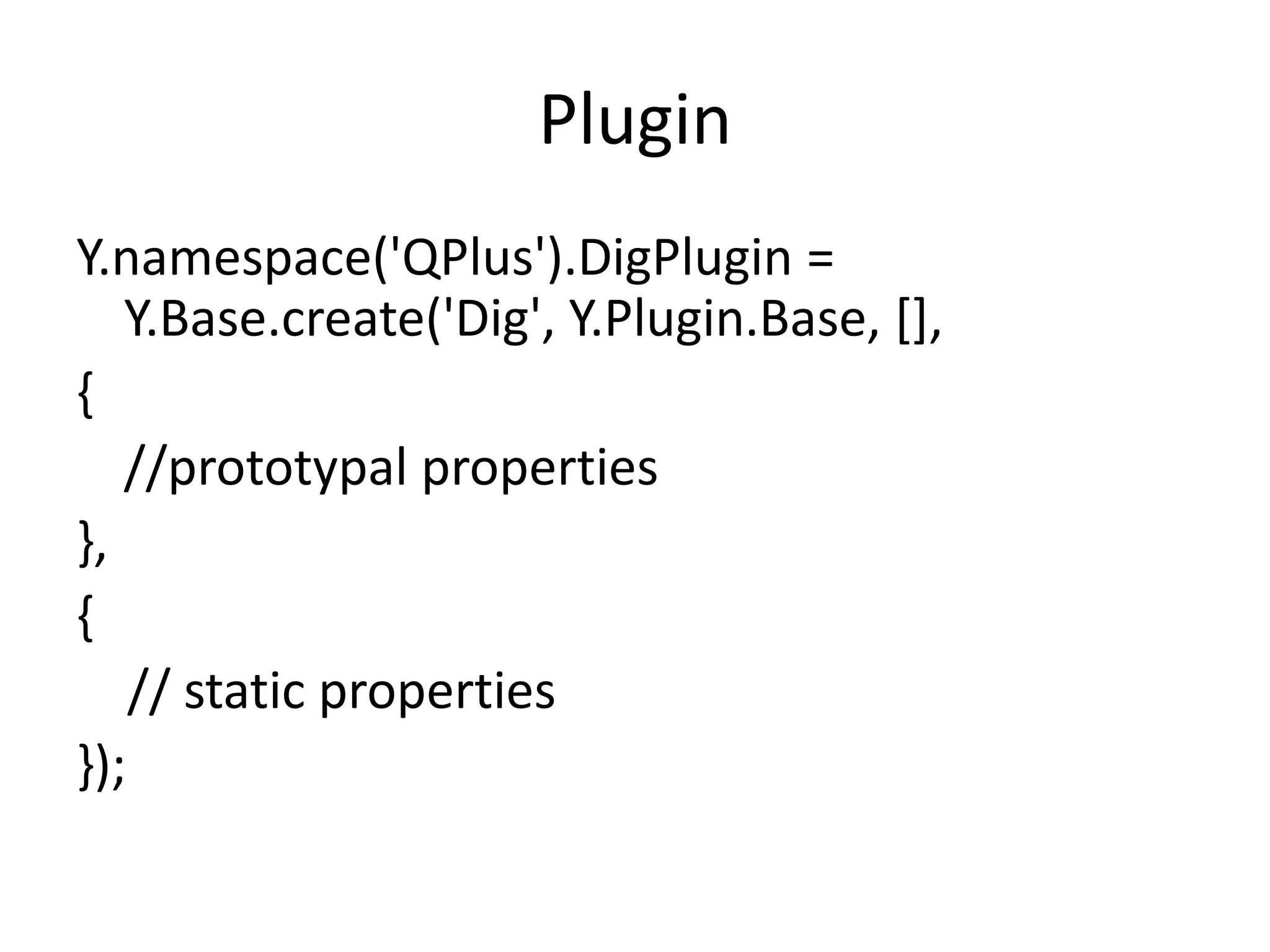 Plugin

Y.namespace('QPlus').DigPlugin = Y.Base.create('Dig', Y.Plugin.Base, [],

{

//prototypal properties

},

{

// static properties

});